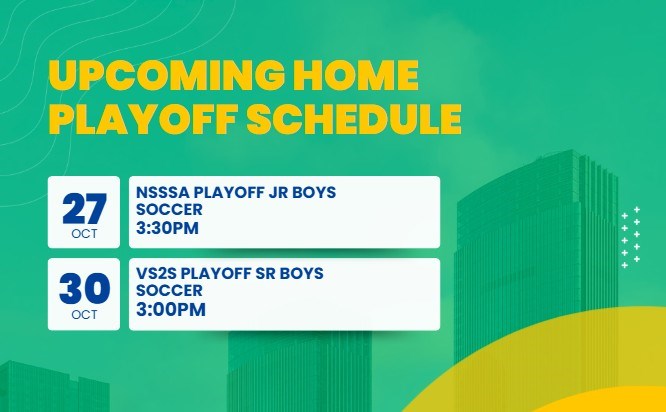 UPCOMING HOME PLAYOFF SCHEDULE

27
OCT

NSSSA PLAYOFF JR BOYS SOCCER
3:30PM

30
OCT

VS2S PLAYOFF SR BOYS SOCCER
3:00PM